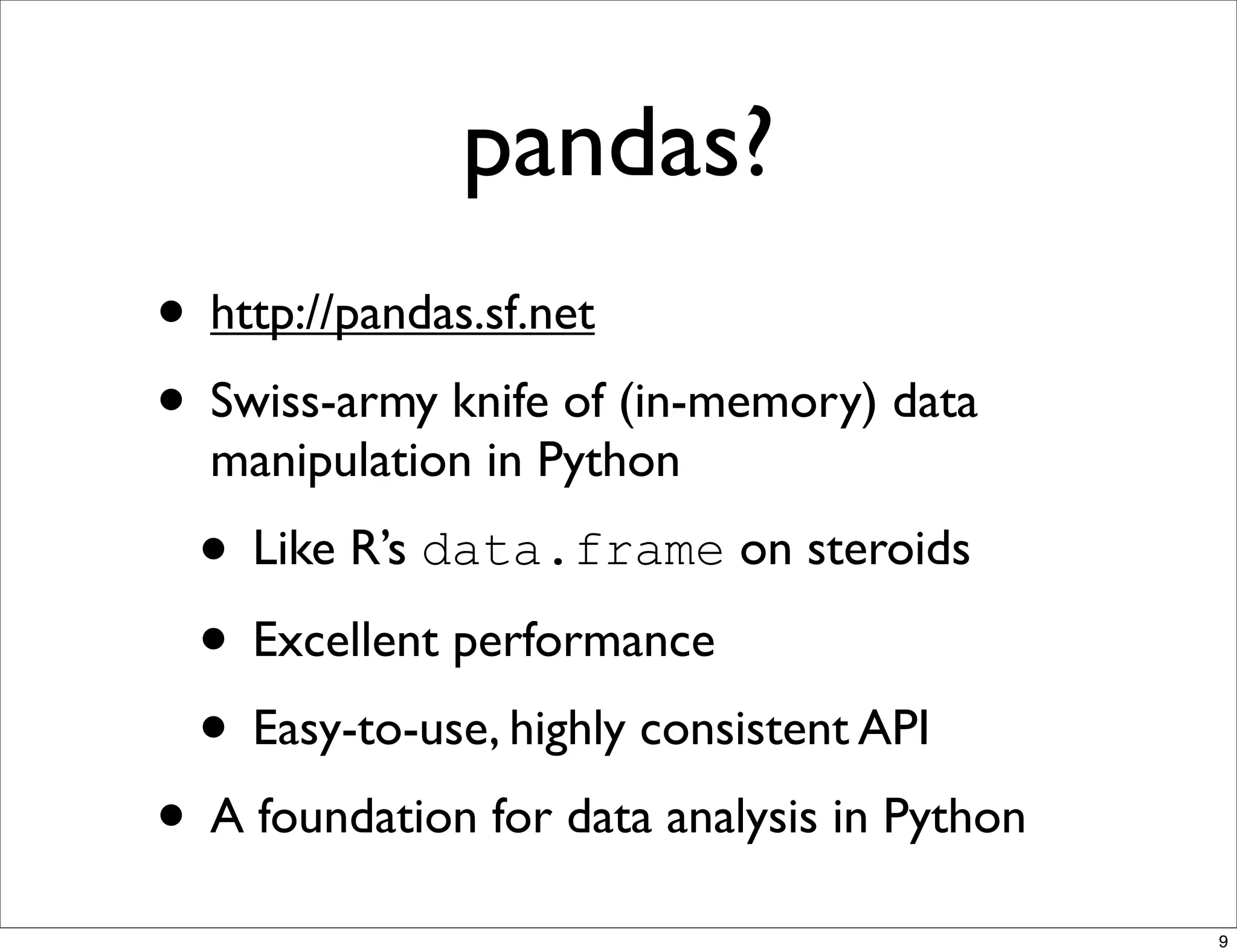 pandas?

• http://pandas.sf.net

• Swiss-army knife of (in-memory) data manipulation in Python

• Like R's data.frame on steroids

• Excellent performance

• Easy-to-use, highly consistent API

• A foundation for data analysis in Python

9